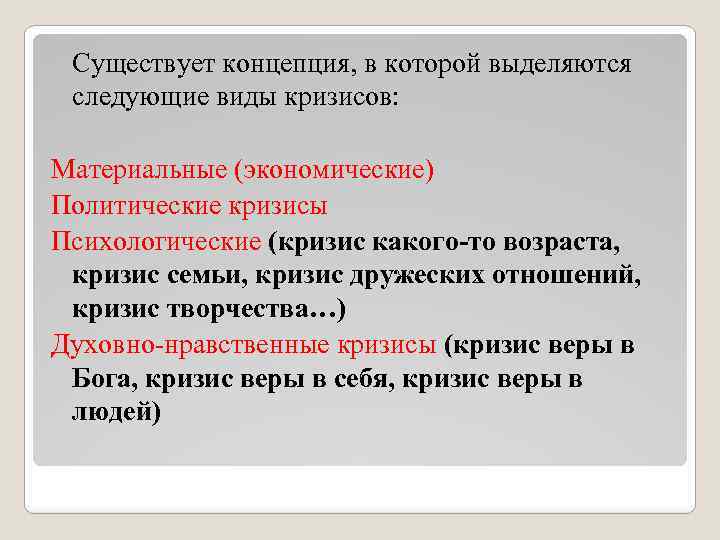 Существует концепция, в которой выделяются следующие виды кризисов:

Материальные (экономические)
Политические кризисы
Психологические (кризис какого-то возраста, кризис семьи, кризис дружеских отношений, кризис творчества…)
Духовно-нравственные кризисы (кризис веры в Бога, кризис веры в себя, кризис веры в людей)